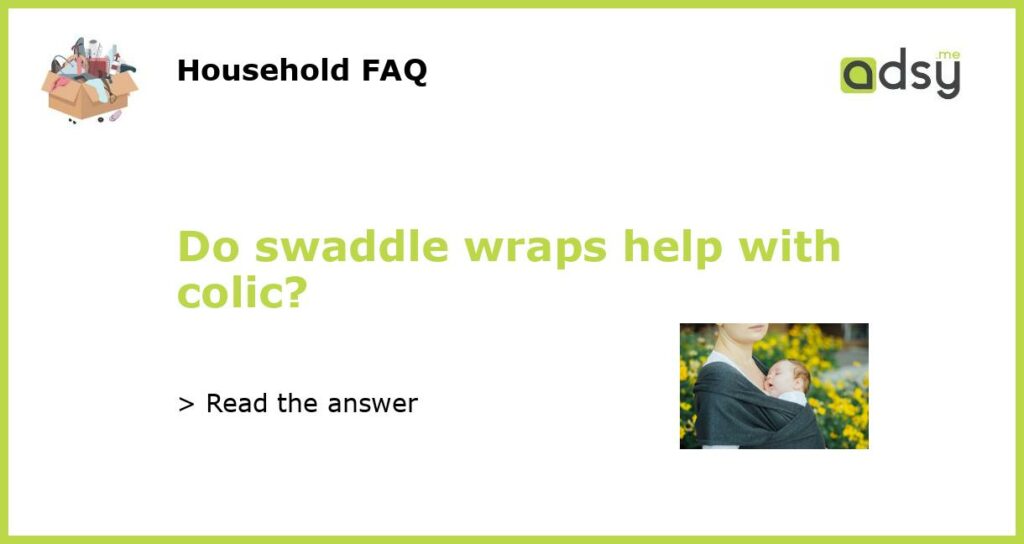 Household FAQ

adsy.me

Do swaddle wraps help with colic?

> Read the answer